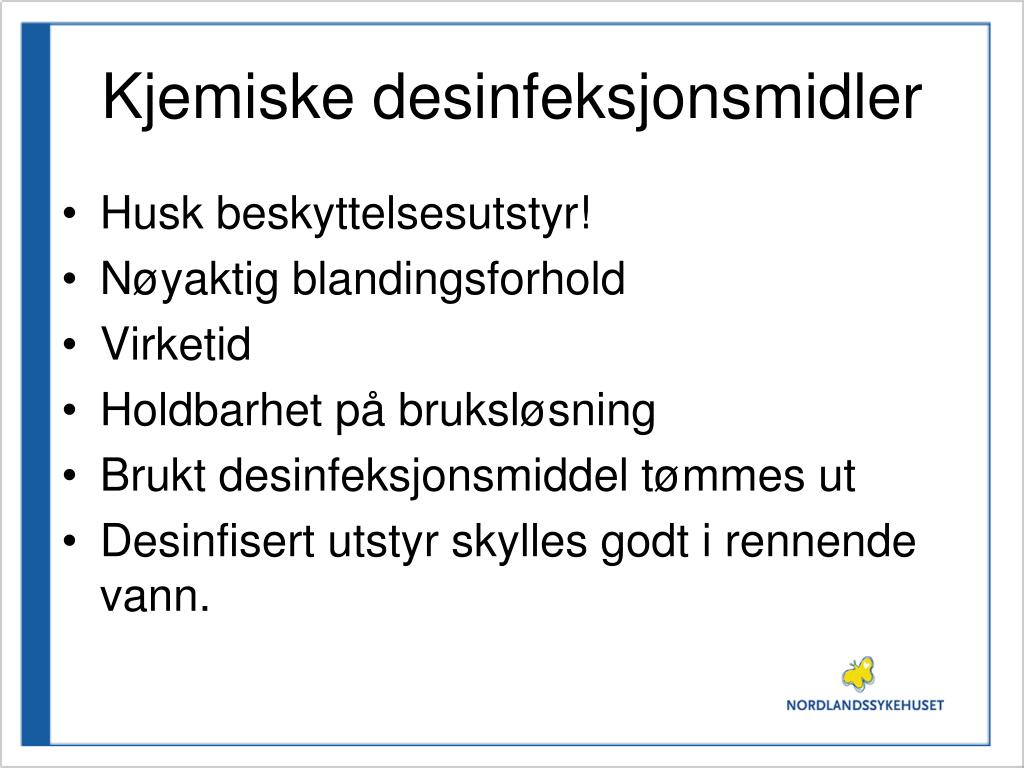 Kjemiske desinfeksjonsmidler

• Husk beskyttelsesutstyr!
• Nøyaktig blandingsforhold
• Virketid
• Holdbarhet på bruksløsning
• Brukt desinfeksjonsmiddel tømmes ut
• Desinfisert utstyr skylles godt i rennende vann.

NORDLANDSSYKEHUSET